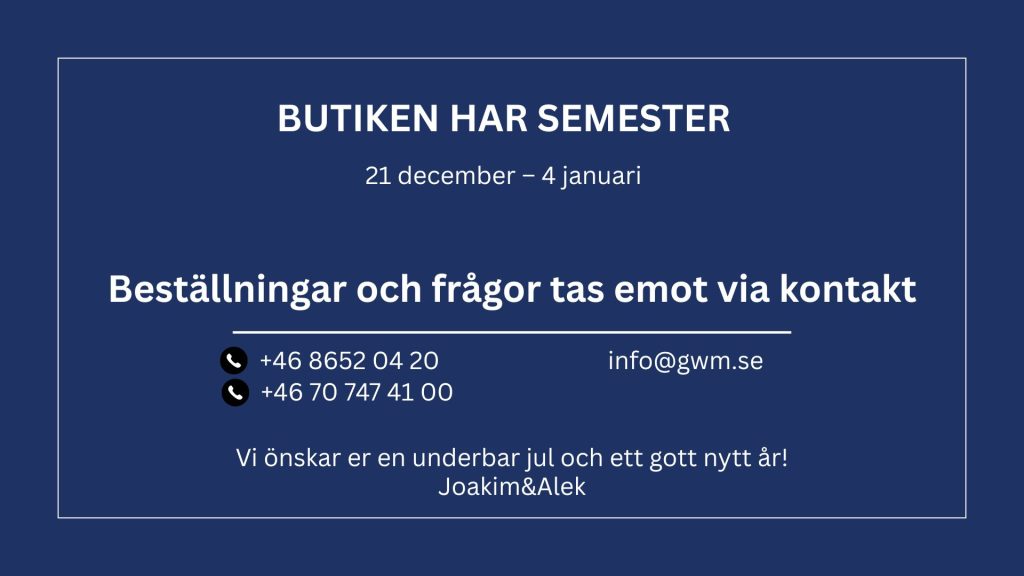 BUTIKEN HAR SEMESTER

21 december – 4 januari

Beställningar och frågor tas emot via kontakt

+46 8652 04 20

+46 70 747 41 00

info@gwm.se

Vi önskar er en underbar jul och ett gott nytt år!
Joakim&Alek